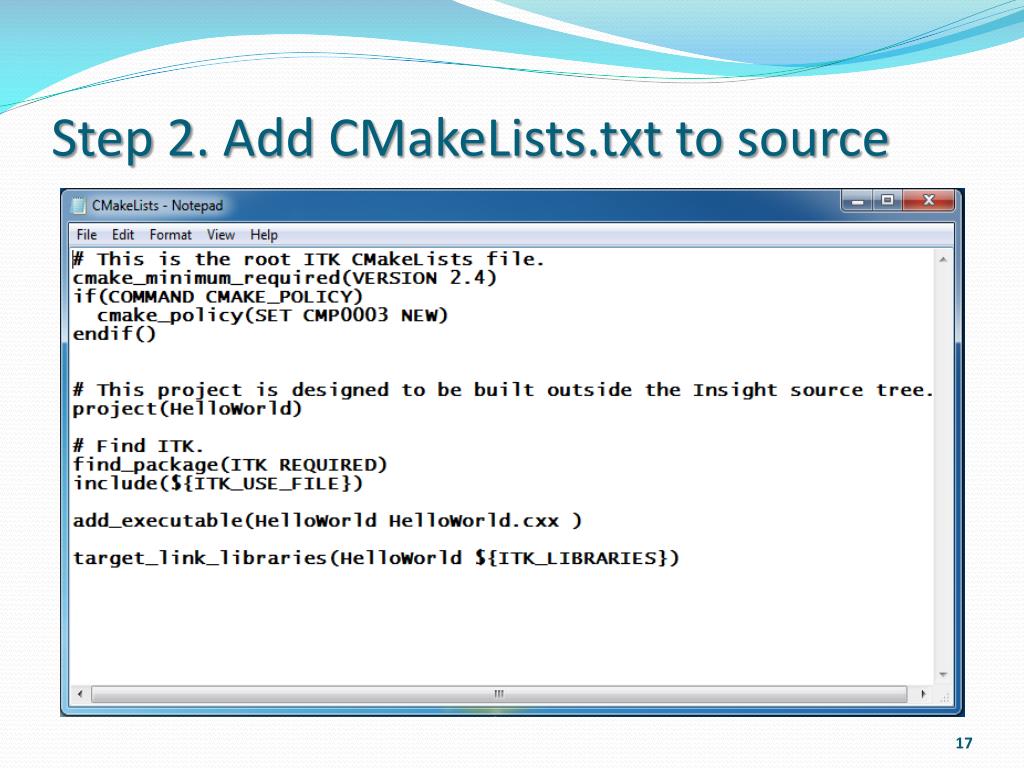 Step 2. Add CMakeLists.txt to source

CMakeLists - Notepad

File Edit Format View Help

# This is the root ITK CMakeLists file.
cmake_minimum_required(VERSION 2.4)
if(COMMAND CMAKE_POLICY)
  cmake_policy(SET CMP0003 NEW)
endif()

# This project is designed to be built outside the Insight source tree.
project(HelloWorld)

# Find ITK.
find_package(ITK REQUIRED)
include(${ITK_USE_FILE})

add_executable(HelloWorld HelloWorld.cxx )

target_link_libraries(HelloWorld ${ITK_LIBRARIES})

17